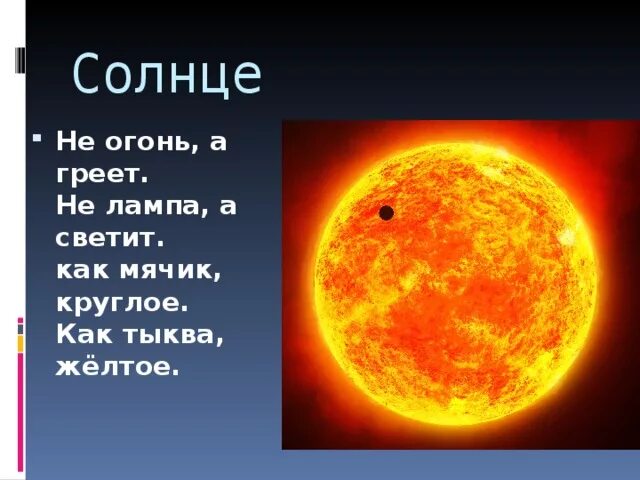 Солнце

Не огонь, а греет.
Не лампа, а светит.
как мячик, круглое.
Как тыква, жёлтое.